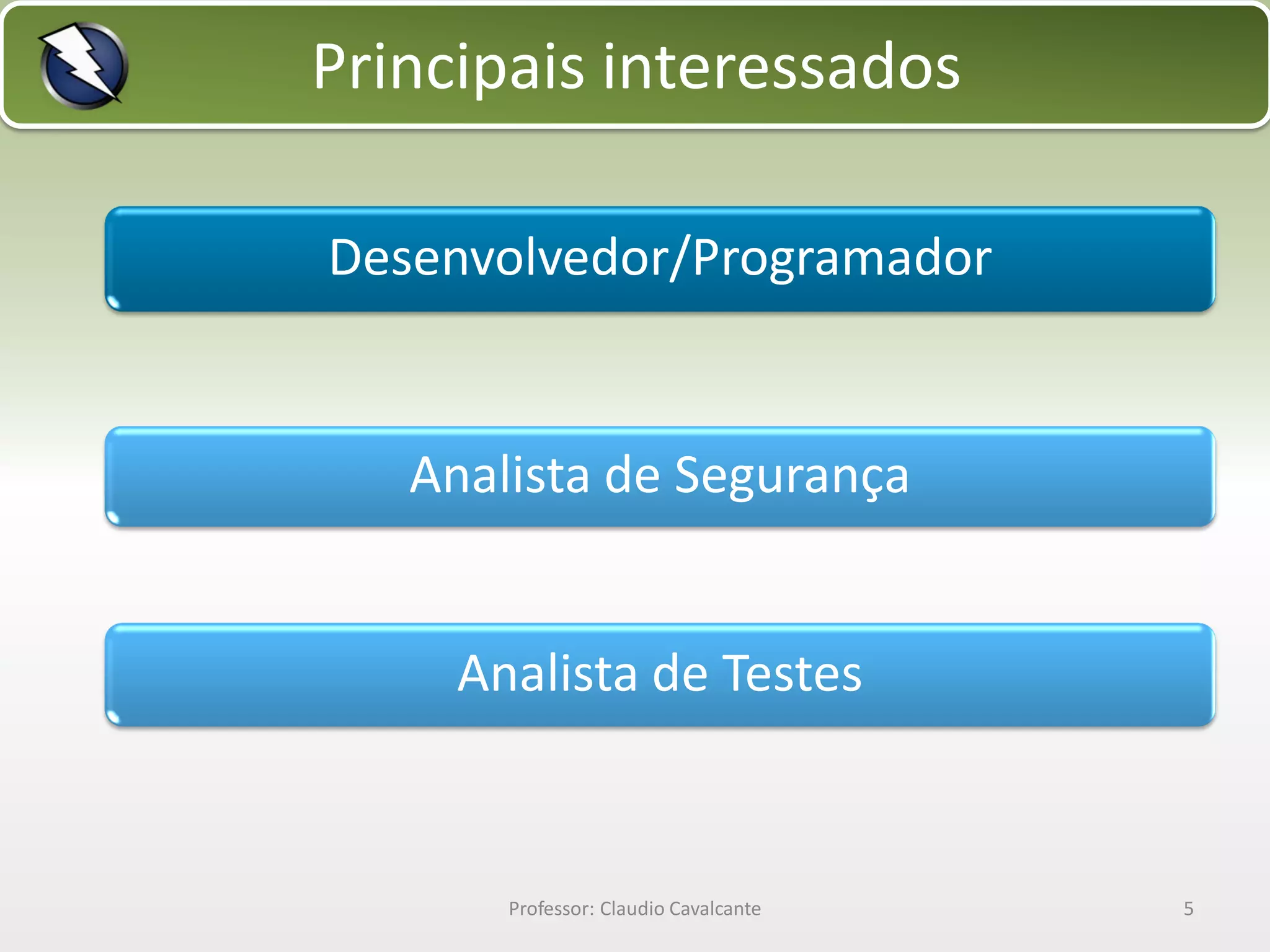 Principais interessados

Desenvolvedor/Programador

Analista de Segurança

Analista de Testes

Professor: Claudio Cavalcante

5